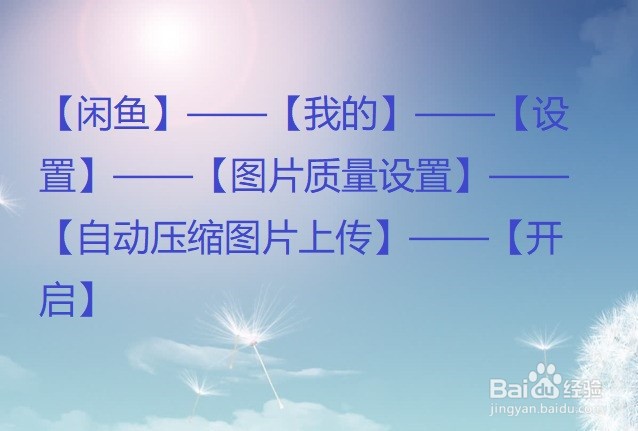 【闲鱼】——【我的】——【设置】——【图片质量设置】——【自动压缩图片上传】——【开启】

Baidu经验
jingyan.baidu.com